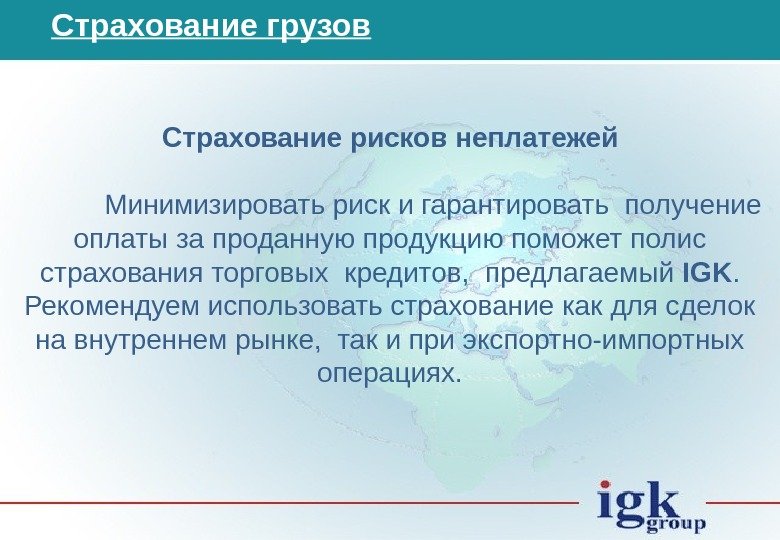 Страхование грузов

Страхование рисков неплатежей

Минимизировать риск и гарантировать  получение оплаты за проданную продукцию поможет полис страхования торговых  кредитов,  предлагаемый IGK. Рекомендуем использовать страхование как для сделок на внутреннем рынке,  так и при экспортно-импортных операциях.

igk group